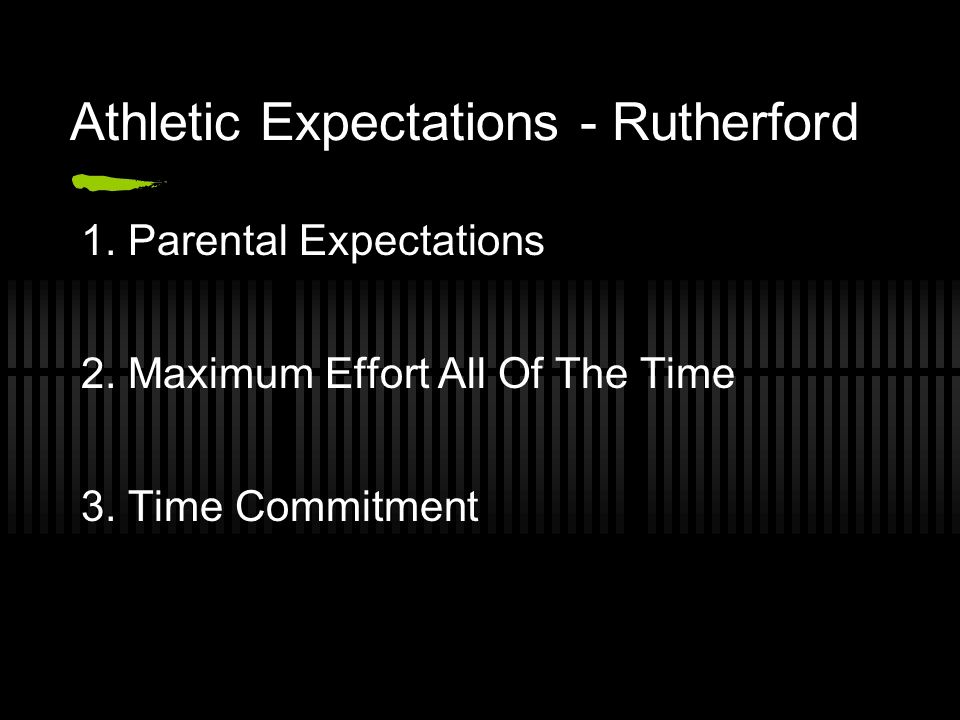 Athletic Expectations - Rutherford

1. Parental Expectations

2. Maximum Effort All Of The Time

3. Time Commitment